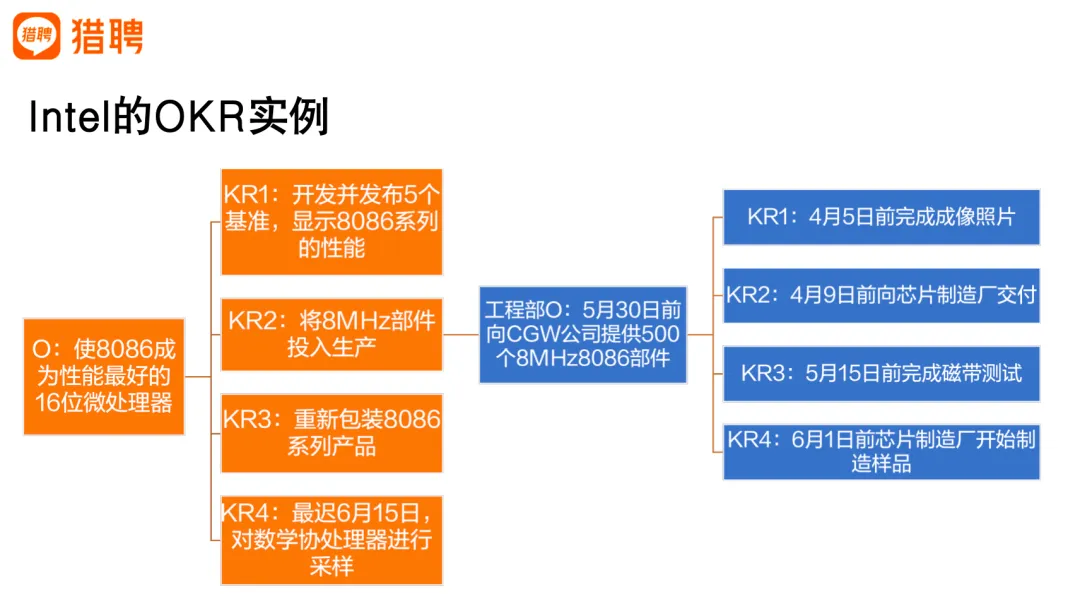 猎聘 猎聘

Intel的OKR实例

O：使8086成为性能最好的16位微处理器

KR1：开发并发布5个基准，显示8086系列的性能

KR2：将8MHz部件投入生产

KR3：重新包装8086系列产品

KR4：最迟6月15日，对数学协处理器进行采样

工程部O：5月30日前向CGW公司提供500个8MHz8086部件

KR1：4月5日前完成成像照片

KR2：4月9日前向芯片制造厂交付

KR3：5月15日前完成磁带测试

KR4：6月1日前芯片制造厂开始制造样品